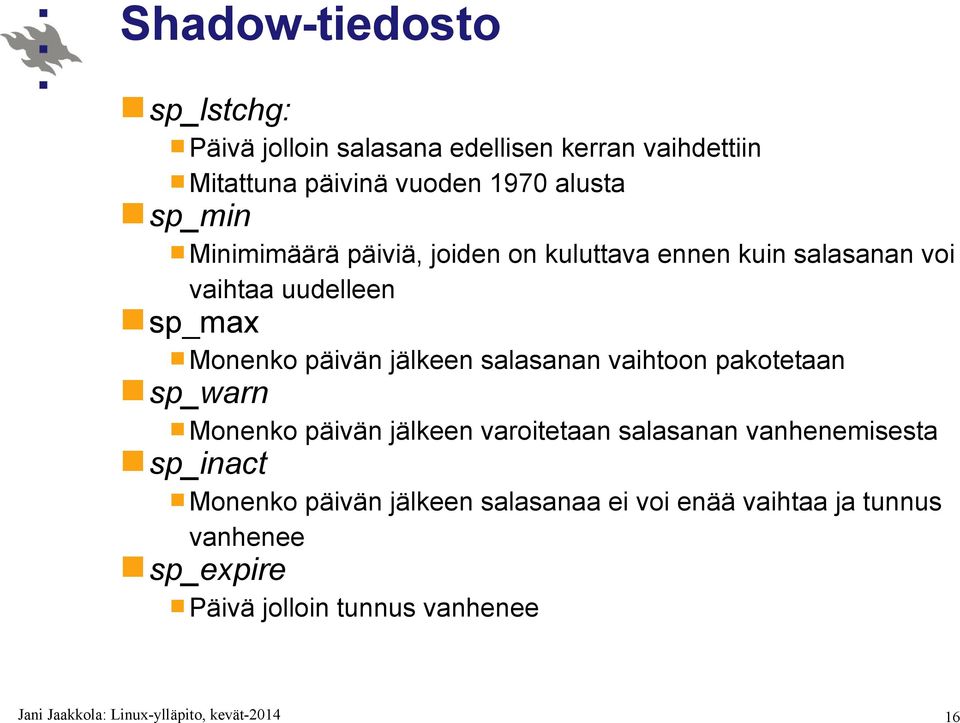 Shadow-tiedosto

sp_lstchg:
Päivä jolloin salasana edellisen kerran vaihdettiin
Mitattuna päivinä vuoden 1970 alusta

sp_min
Minimimäärä päiviä, joiden on kuluttava ennen kuin salasanan voi vaihtaa uudelleen

sp_max
Monenko päivän jälkeen salasanan vaihtoon pakotetaan

sp_warn
Monenko päivän jälkeen varoitetaan salasanan vanhenemisesta

sp_inact
Monenko päivän jälkeen salasanaa ei voi enää vaihtaa ja tunnus vanhenee

sp_expire
Päivä jolloin tunnus vanhenee

Jani Jaakkola: Linux-ylläpito, kevät-2014

16